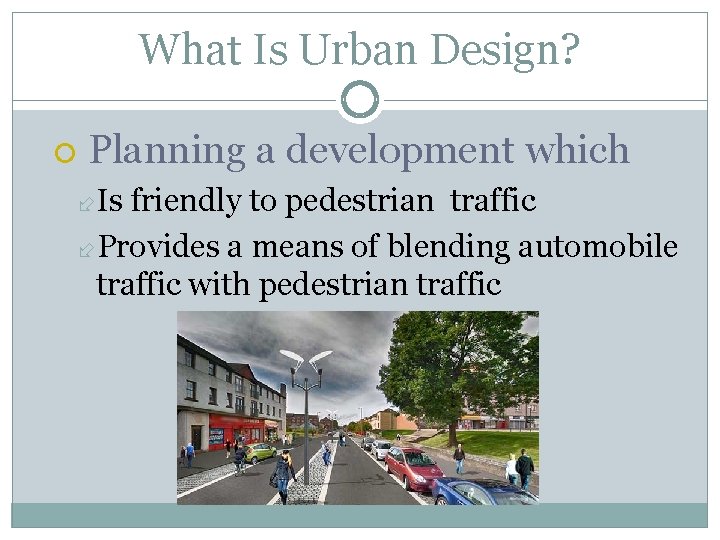 What Is Urban Design?

Planning a development which

Is friendly to pedestrian traffic

Provides a means of blending automobile traffic with pedestrian traffic